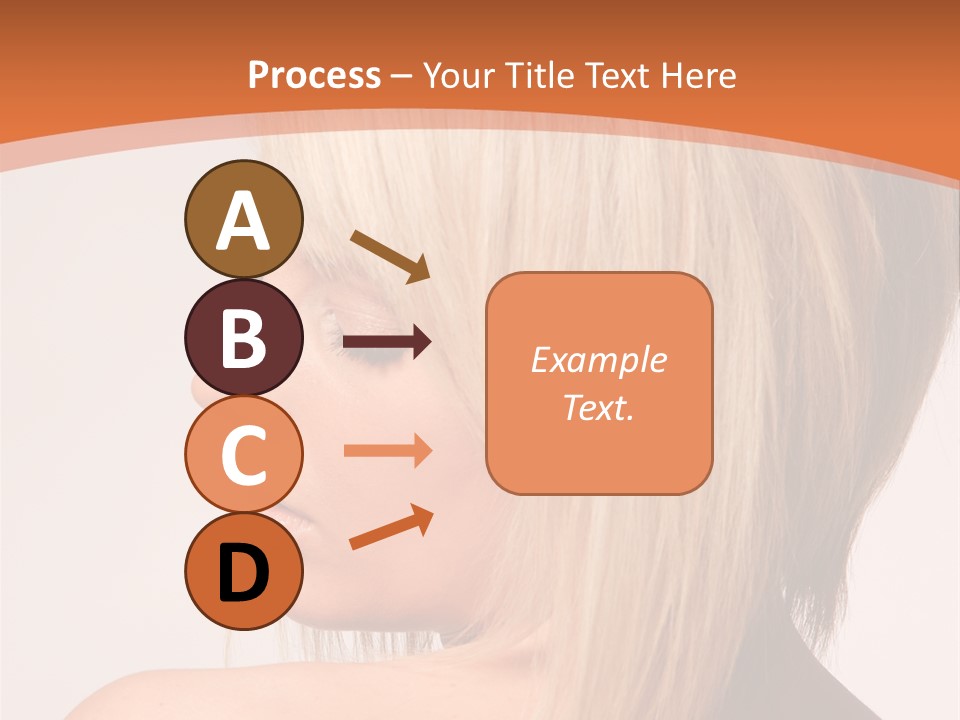 Process – Your Title Text Here

A

B

C

D

Example Text.